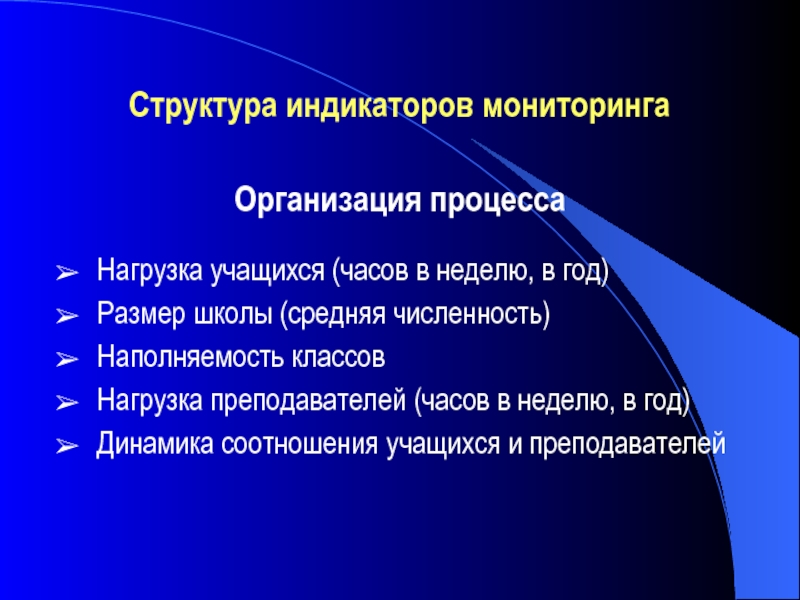 Структура индикаторов мониторинга

Организация процесса

➢ Нагрузка учащихся (часов в неделю, в год)
➢ Размер школы (средняя численность)
➢ Наполняемость классов
➢ Нагрузка преподавателей (часов в неделю, в год)
➢ Динамика соотношения учащихся и преподавателей